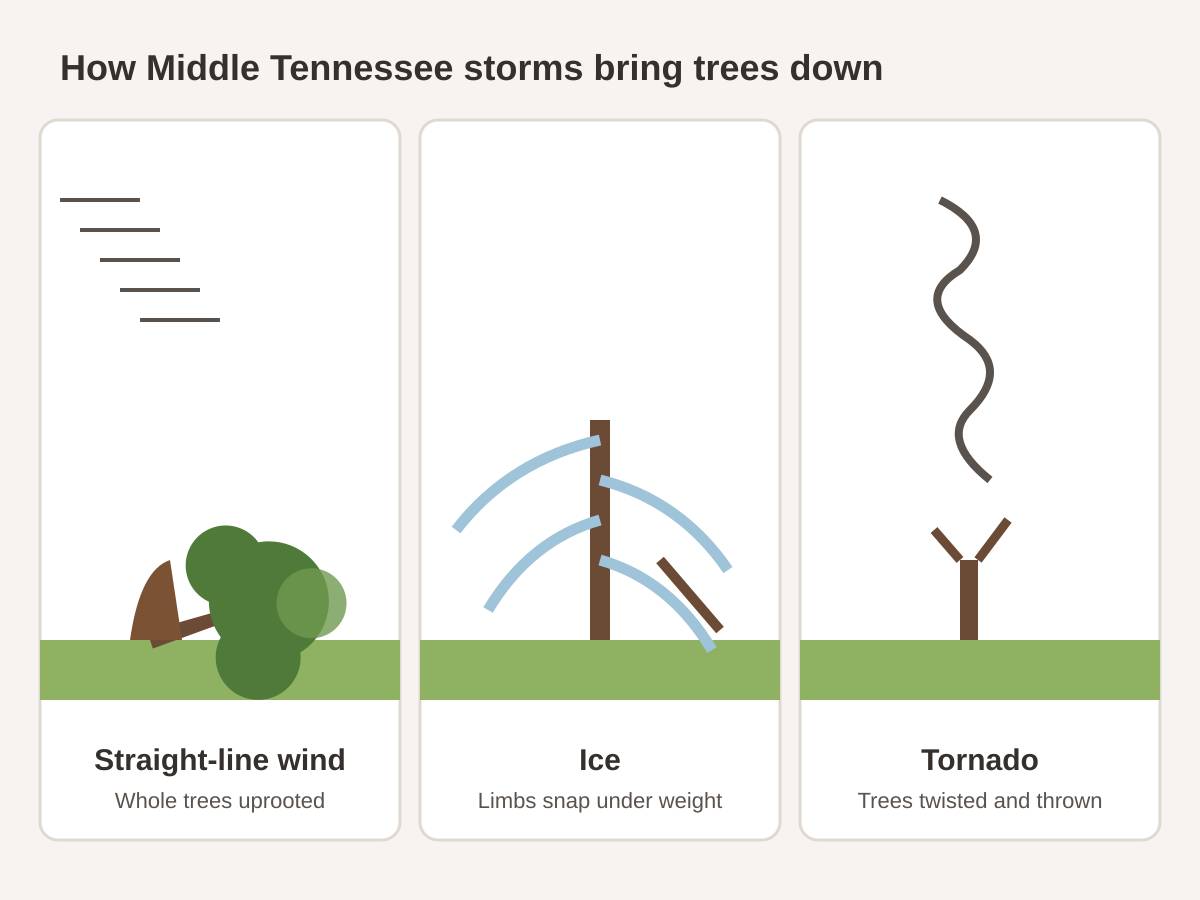 How Middle Tennessee storms bring trees down

Straight-line wind
Whole trees uprooted

Ice
Limbs snap under weight

Tornado
Trees twisted and thrown